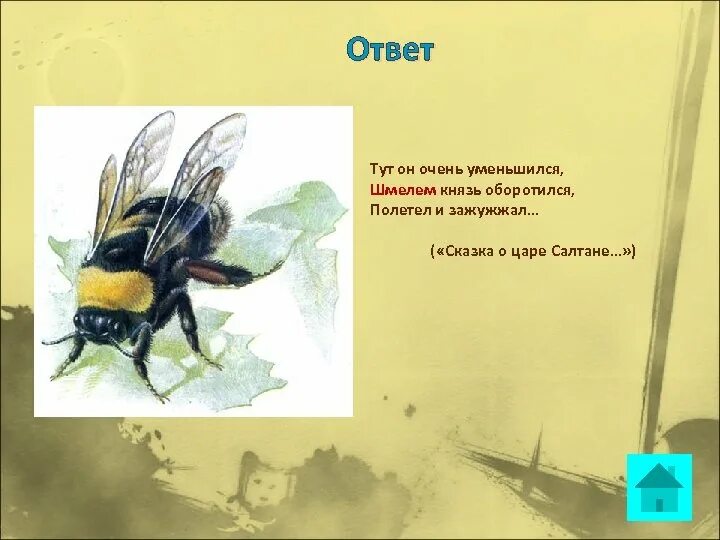 Ответ

Тут он очень уменьшился,
Шмелем князь оборотился,
Полетел и зажужжал…

(«Сказка о царе Салтане…»)